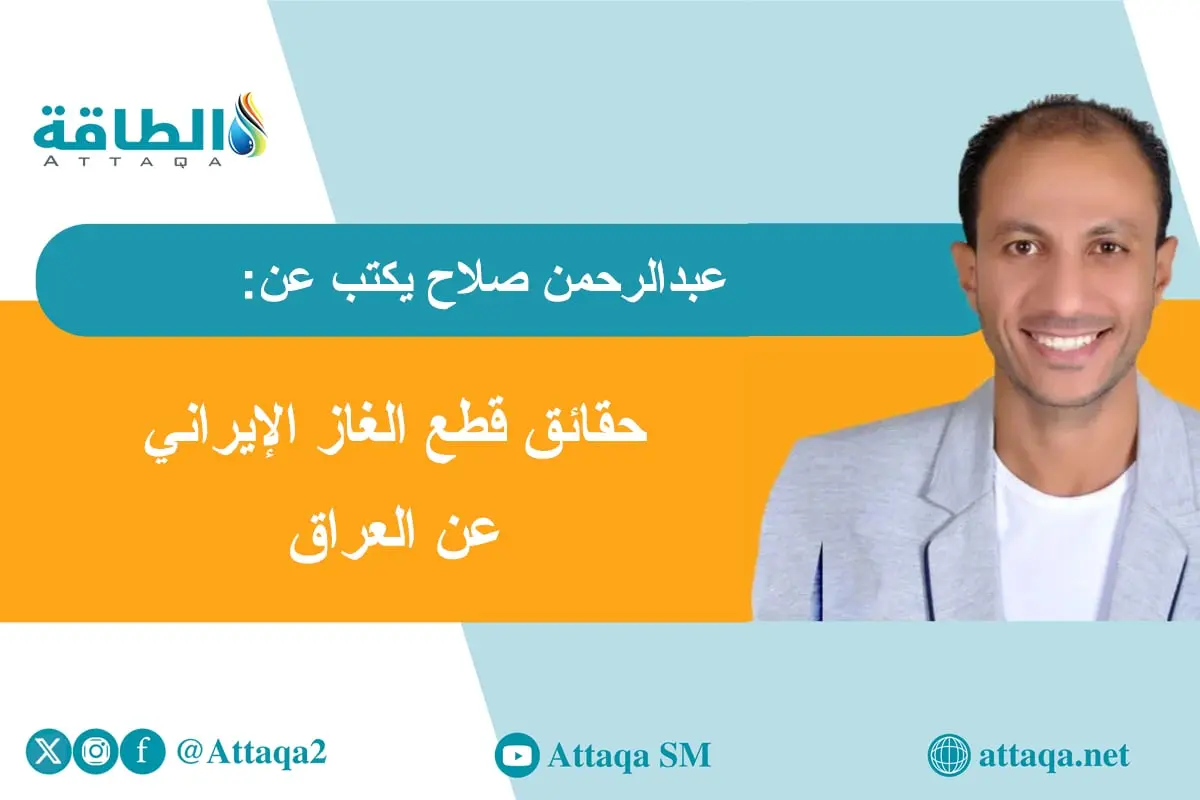 الطاقة
ATTAQA

عبدالرحمن صلاح يكتب عن:

حقائق قطع الغاز الإيراني عن العراق

@Attaqa2

Attaqa SM

attaqa.net